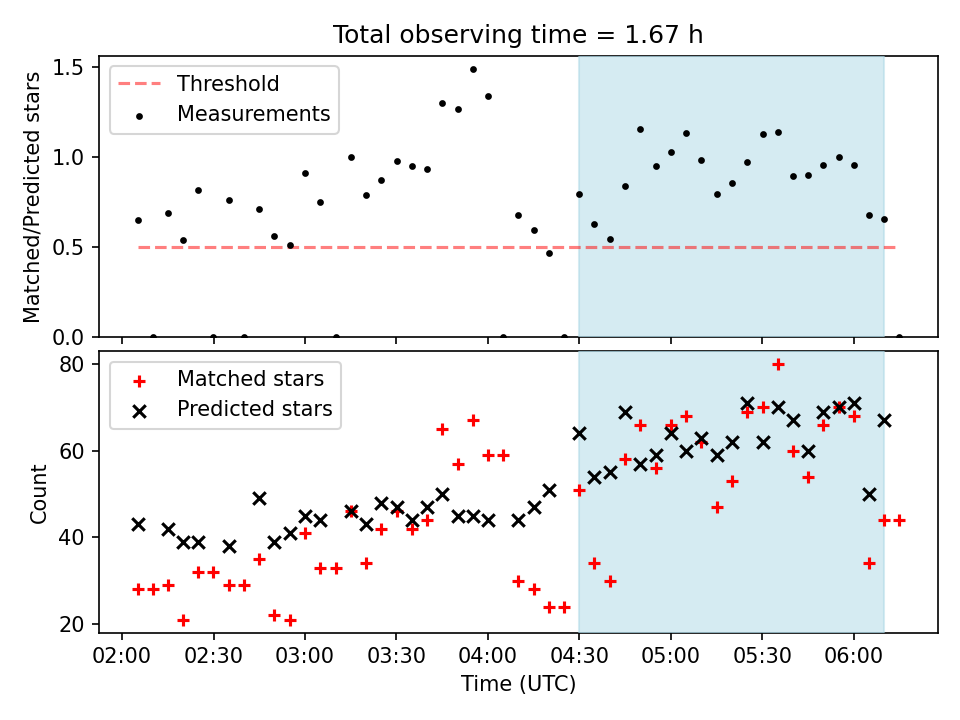 Total observing time = 1.67 h

Threshold
Measurements

Matched/Predicted stars

1.5
1.0
0.5
0.0

Matched stars
Predicted stars

Count

80
60
40
20

02:00 02:30 03:00 03:30 04:00 04:30 05:00 05:30 06:00

Time (UTC)